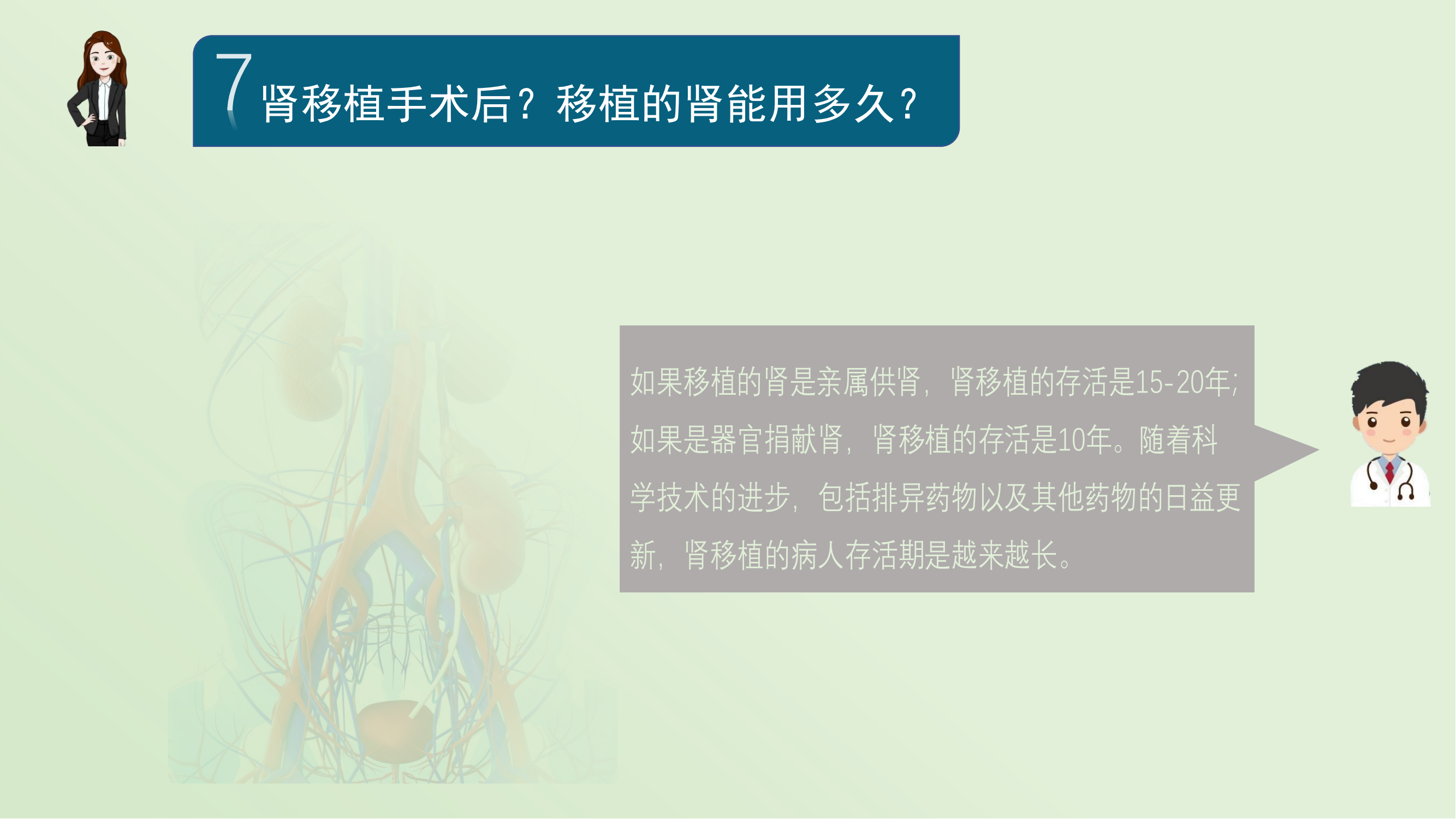 7 肾移植手术后？移植的肾能用多久？

如果移植的肾是亲属供肾，肾移植的存活是15-20年;如果是器官捐献肾，肾移植的存活是10年。随着科学技术的进步，包括排异药物以及其他药物的日益更新，肾移植的病人存活期是越来越长。